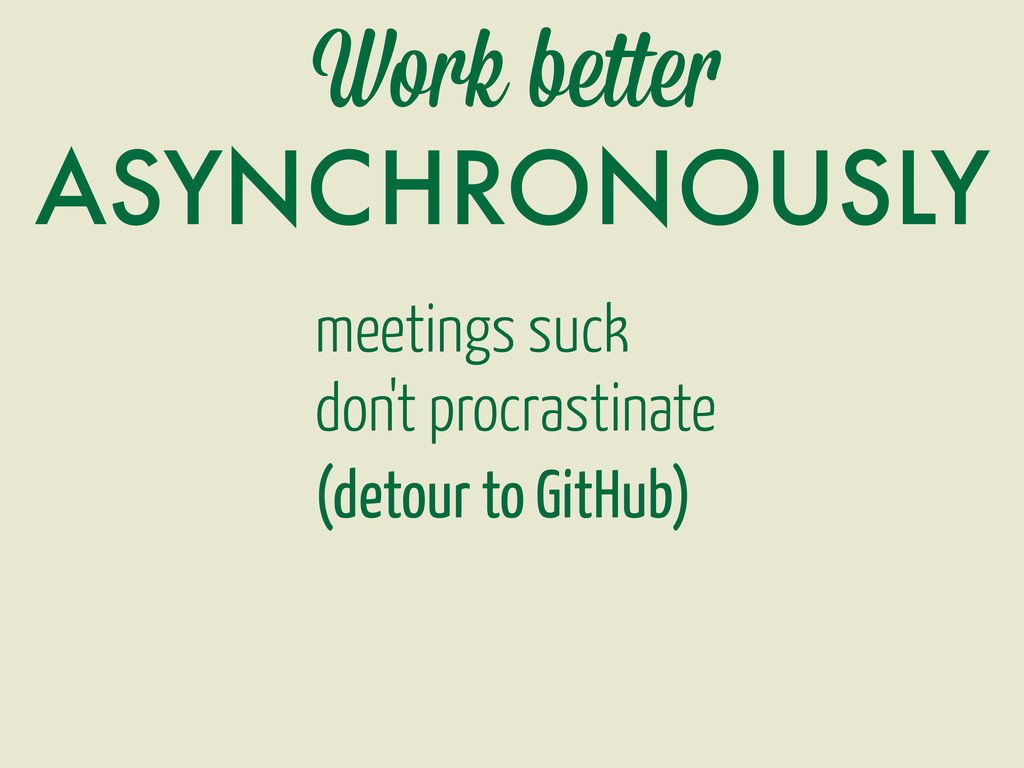 Work better
ASYNCHRONOUSLY

meetings suck
don't procrastinate
(detour to GitHub)